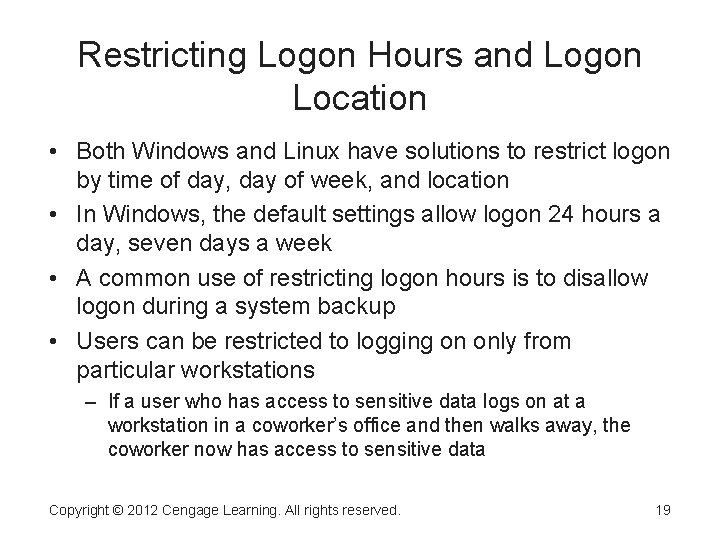 Restricting Logon Hours and Logon Location

• Both Windows and Linux have solutions to restrict logon by time of day, day of week, and location
• In Windows, the default settings allow logon 24 hours a day, seven days a week
• A common use of restricting logon hours is to disallow logon during a system backup
• Users can be restricted to logging on only from particular workstations
– If a user who has access to sensitive data logs on at a workstation in a coworker's office and then walks away, the coworker now has access to sensitive data

Copyright © 2012 Cengage Learning. All rights reserved.

19